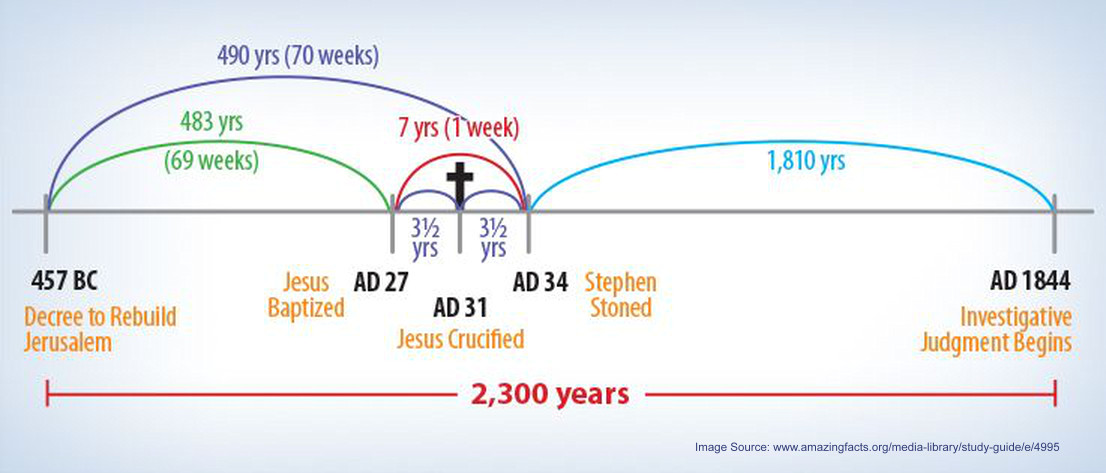 490 yrs (70 weeks)

483 yrs
(69 weeks)

7 yrs (1 week)

1,810 yrs

3½ yrs

3½ yrs

457 BC
Decree to Rebuild Jerusalem

Jesus Baptized

AD 27

AD 31
Jesus Crucified

AD 34

Stephen Stoned

AD 1844
Investigative Judgment Begins

2,300 years

Image Source: www.amazingfacts.org/media-library/study-guide/e/4995